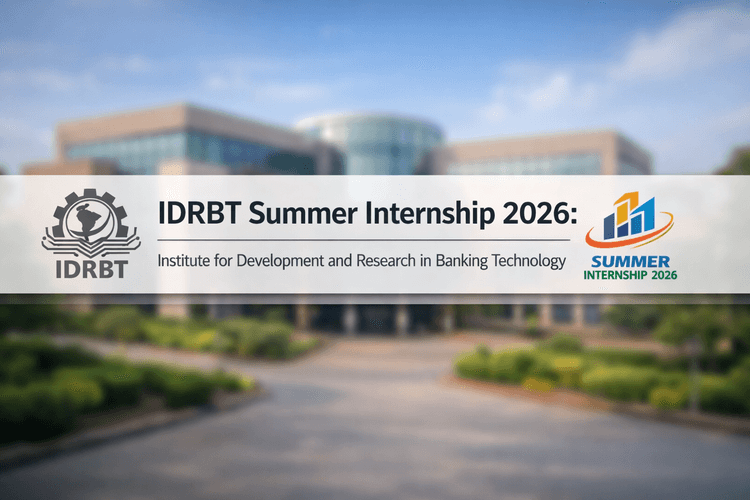 IDRBT

IDRBT Summer Internship 2026:

Institute for Development and Research in Banking Technology

SUMMER
INTERNSHIP 2026